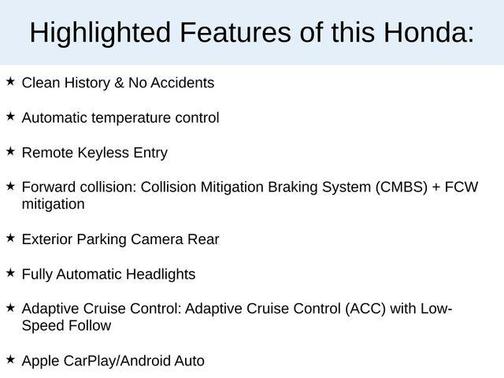 Highlighted Features of this Honda:

★ Clean History & No Accidents

★ Automatic temperature control

★ Remote Keyless Entry

★ Forward collision: Collision Mitigation Braking System (CMBS) + FCW mitigation

★ Exterior Parking Camera Rear

★ Fully Automatic Headlights

★ Adaptive Cruise Control: Adaptive Cruise Control (ACC) with Low-Speed Follow

★ Apple CarPlay/Android Auto